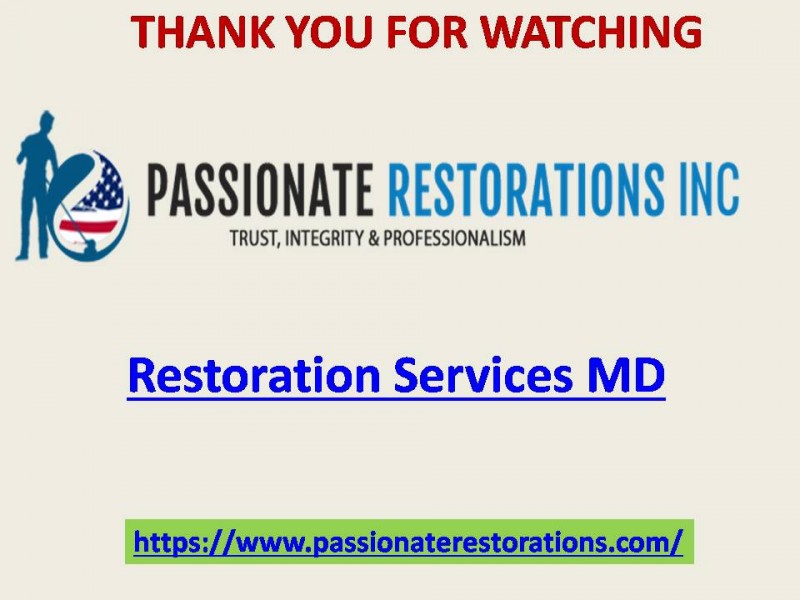 THANK YOU FOR WATCHING

PASSIONATE RESTORATIONS INC
TRUST, INTEGRITY & PROFESSIONALISM

Restoration Services MD

https://www.passionaterestorations.com/